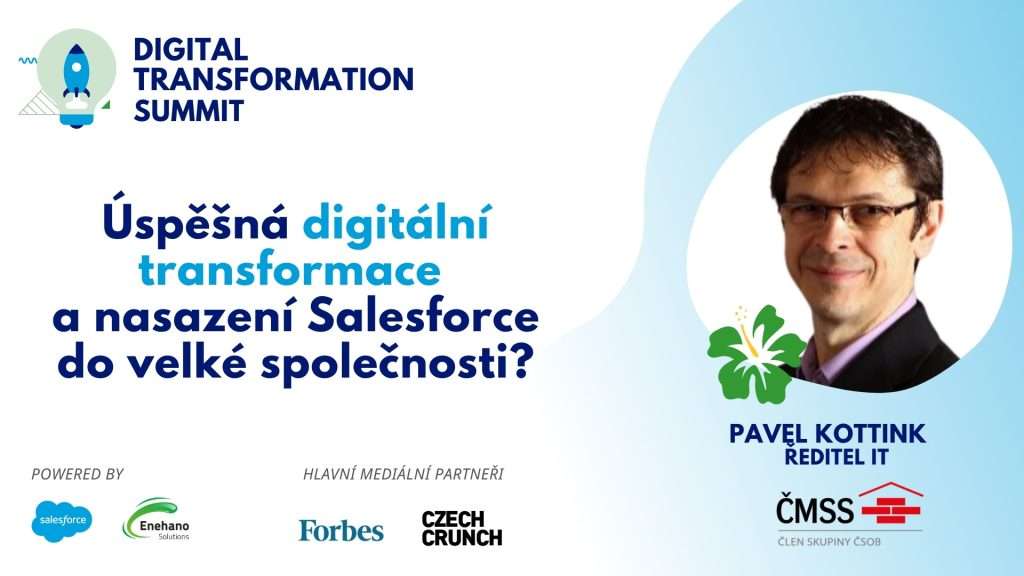 DIGITAL TRANSFORMATION SUMMIT

Úspěšná digitální transformace a nasazení Salesforce do velké společnosti?

PAVEL KOTTINK
ŘEDITEL IT

ČMSS
ČLEN SKUPINY ČSOB

POWERED BY

salesforce

Enehano Solutions

HLAVNÍ MEDIÁLNÍ PARTNEŘI

Forbes

CZECH CRUNCH